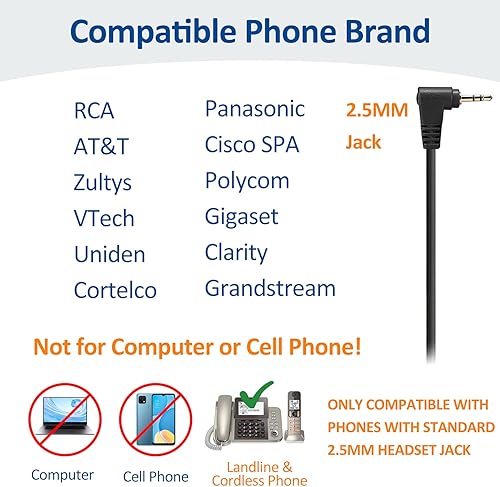 Compatible Phone Brand

RCA
AT&T
Zultys
VTech
Uniden
Cortelco

Panasonic
Cisco SPA
Polycom
Gigaset
Clarity
Grandstream

2.5MM
Jack

Not for Computer or Cell Phone!

Computer

Cell Phone

Landline &
Cordless Phone

ONLY COMPATIBLE WITH PHONES WITH STANDARD 2.5MM HEADSET JACK